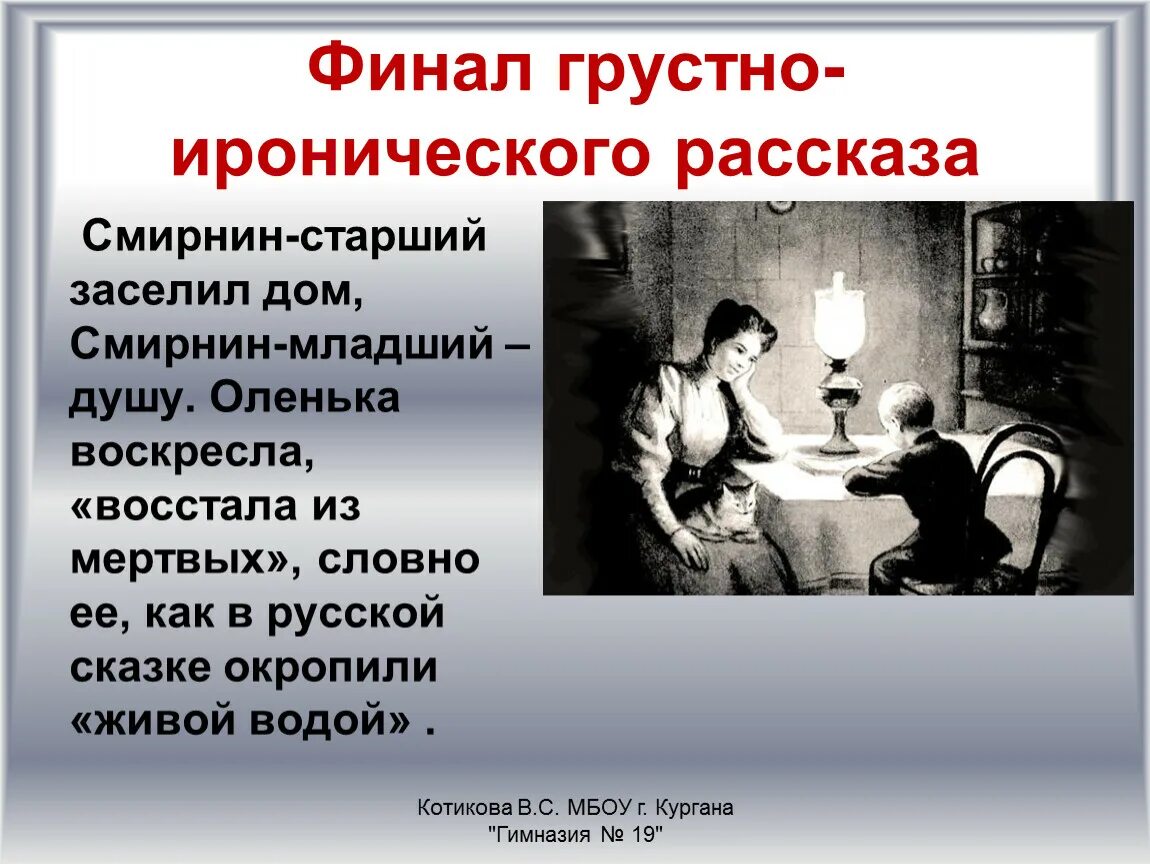 Финал грустно-иронического рассказа

Смирнин-старший заселил дом, Смирнин-младший – душу. Оленька воскресла, «восстала из мертвых», словно ее, как в русской сказке окропили «живой водой» .

Котикова В.С. МБОУ г. Кургана "Гимназия № 19"